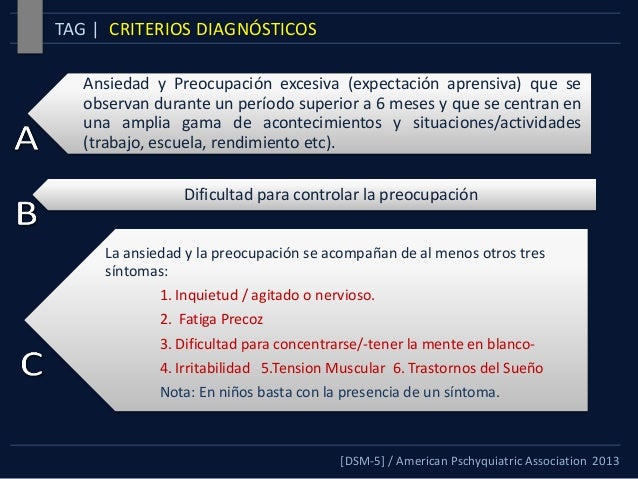 TAG | CRITERIOS DIAGNÓSTICOS

A

Ansiedad y Preocupación excesiva (expectación aprensiva) que se observan durante un período superior a 6 meses y que se centran en una amplia gama de acontecimientos y situaciones/actividades (trabajo, escuela, rendimiento etc).

B

Dificultad para controlar la preocupación

C

La ansiedad y la preocupación se acompañan de al menos otros tres síntomas:

1. Inquietud / agitado o nervioso.

2. Fatiga Precoz

3. Dificultad para concentrarse/-tener la mente en blanco-

4. Irritabilidad 5.Tension Muscular 6. Trastornos del Sueño

Nota: En niños basta con la presencia de un síntoma.

[DSM-5] / American Pschyquiatric Association 2013